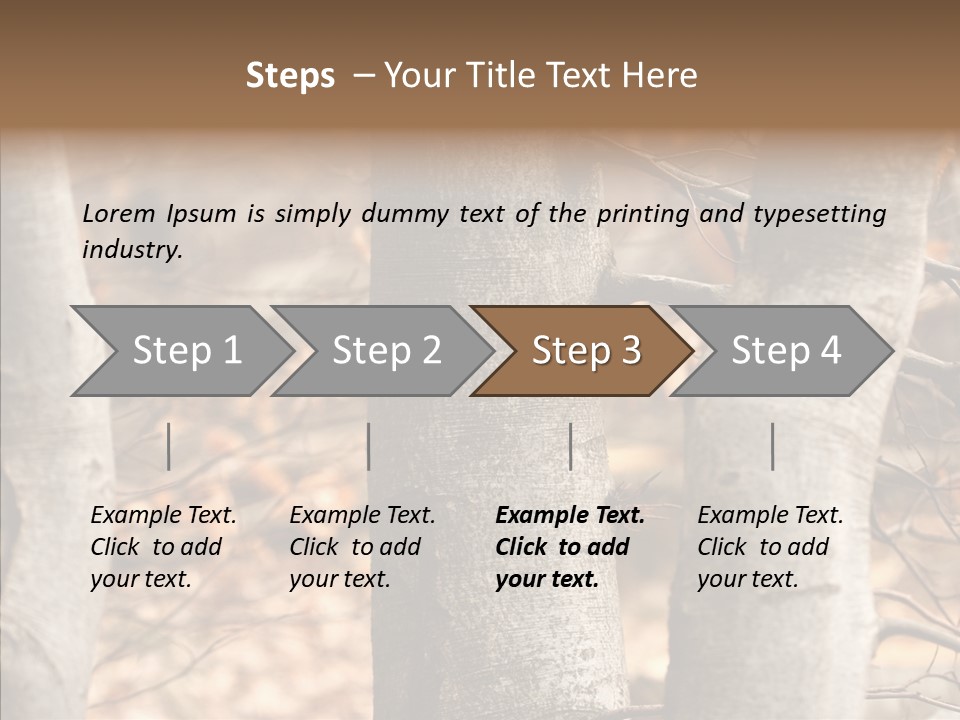 Steps – Your Title Text Here

Lorem Ipsum is simply dummy text of the printing and typesetting industry.

Step 1

Step 2

Step 3

Step 4

Example Text. Click to add your text.

Example Text. Click to add your text.

Example Text. Click to add your text.

Example Text. Click to add your text.